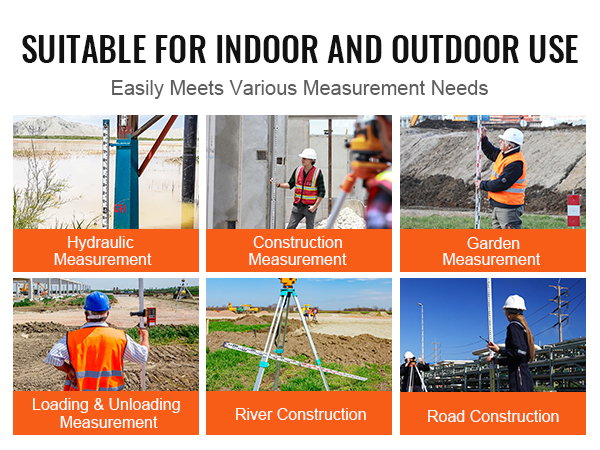 SUITABLE FOR INDOOR AND OUTDOOR USE

Easily Meets Various Measurement Needs

Hydraulic Measurement

Construction Measurement

Garden Measurement

Loading & Unloading Measurement

River Construction

Road Construction